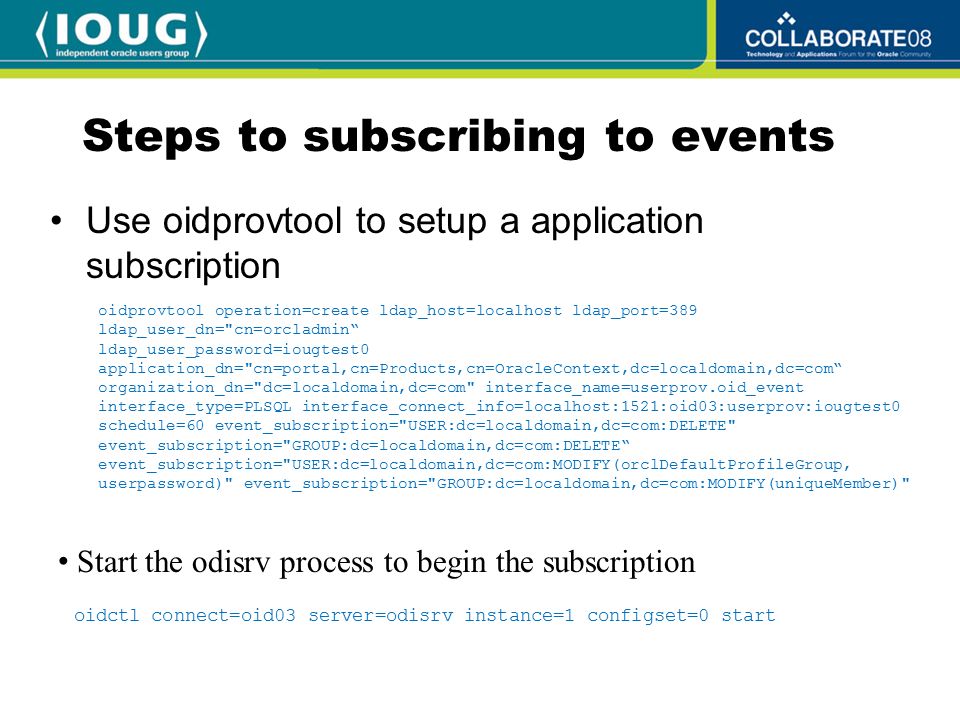 IOUG
independent oracle users group

COLLABORATE08
Technology and Applications Forum for the Oracle Community

Steps to subscribing to events

• Use oidprovtool to setup a application subscription

oidprovtool operation=create ldap_host=localhost ldap_port=389 ldap_user_dn="cn=orcladmin“ ldap_user_password=iougtest0 application_dn="cn=portal,cn=Products,cn=OracleContext,dc=localdomain,dc=com“ organization_dn="dc=localdomain,dc=com" interface_name=userprov.oid_event interface_type=PLSQL interface_connect_info=localhost:1521:oid03:userprov:iougtest0 schedule=60 event_subscription="USER:dc=localdomain,dc=com:DELETE" event_subscription="GROUP:dc=localdomain,dc=com:DELETE“ event_subscription="USER:dc=localdomain,dc=com:MODIFY(orclDefaultProfileGroup, userpassword)" event_subscription="GROUP:dc=localdomain,dc=com:MODIFY(uniqueMember)"

• Start the odisrv process to begin the subscription

oidctl connect=oid03 server=odisrv instance=1 configset=0 start